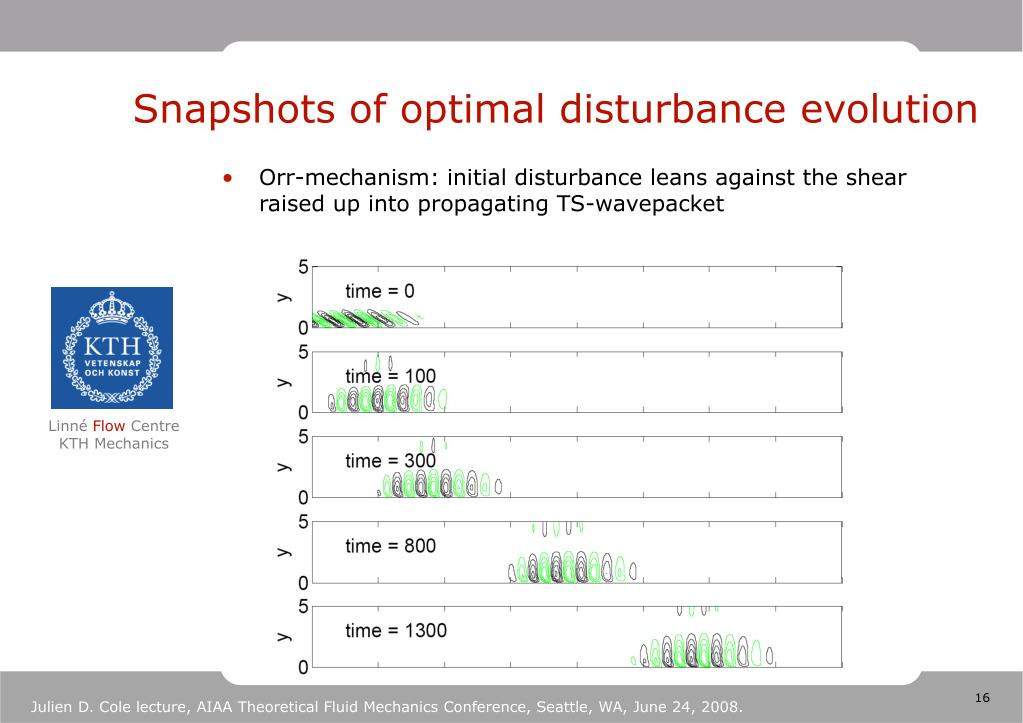 Snapshots of optimal disturbance evolution

• Orr-mechanism: initial disturbance leans against the shear raised up into propagating TS-wavepacket

KTH VETENSKAP OCH KONST

Linné Flow Centre
KTH Mechanics

5
y
0
time = 0

5
y
0
time = 100

5
y
0
time = 300

5
y
0
time = 800

5
y
0
time = 1300

16

Julien D. Cole lecture, AIAA Theoretical Fluid Mechanics Conference, Seattle, WA, June 24, 2008.